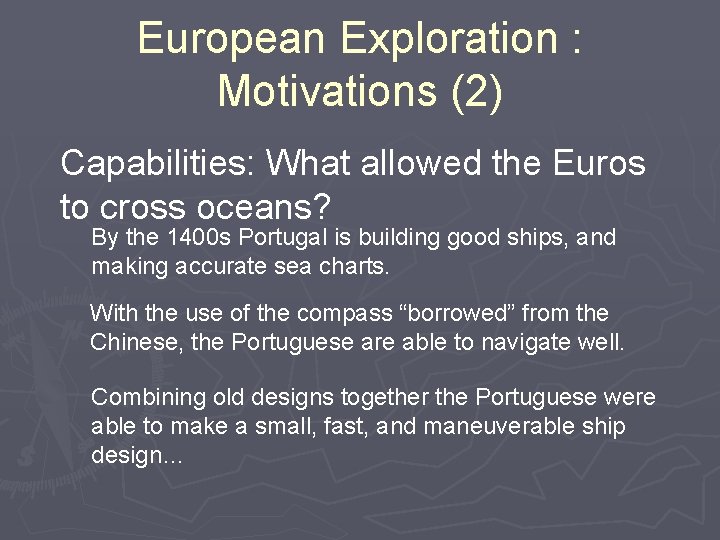 European Exploration : Motivations (2)

Capabilities: What allowed the Euros to cross oceans?

By the 1400s Portugal is building good ships, and making accurate sea charts.

With the use of the compass “borrowed” from the Chinese, the Portuguese are able to navigate well.

Combining old designs together the Portuguese were able to make a small, fast, and maneuverable ship design...